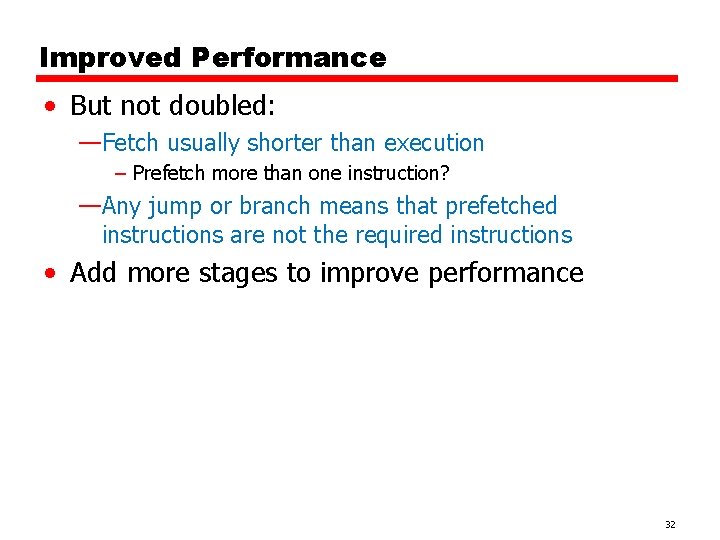 Improved Performance

• But not doubled:

—Fetch usually shorter than execution

– Prefetch more than one instruction?

—Any jump or branch means that prefetched instructions are not the required instructions

• Add more stages to improve performance

32